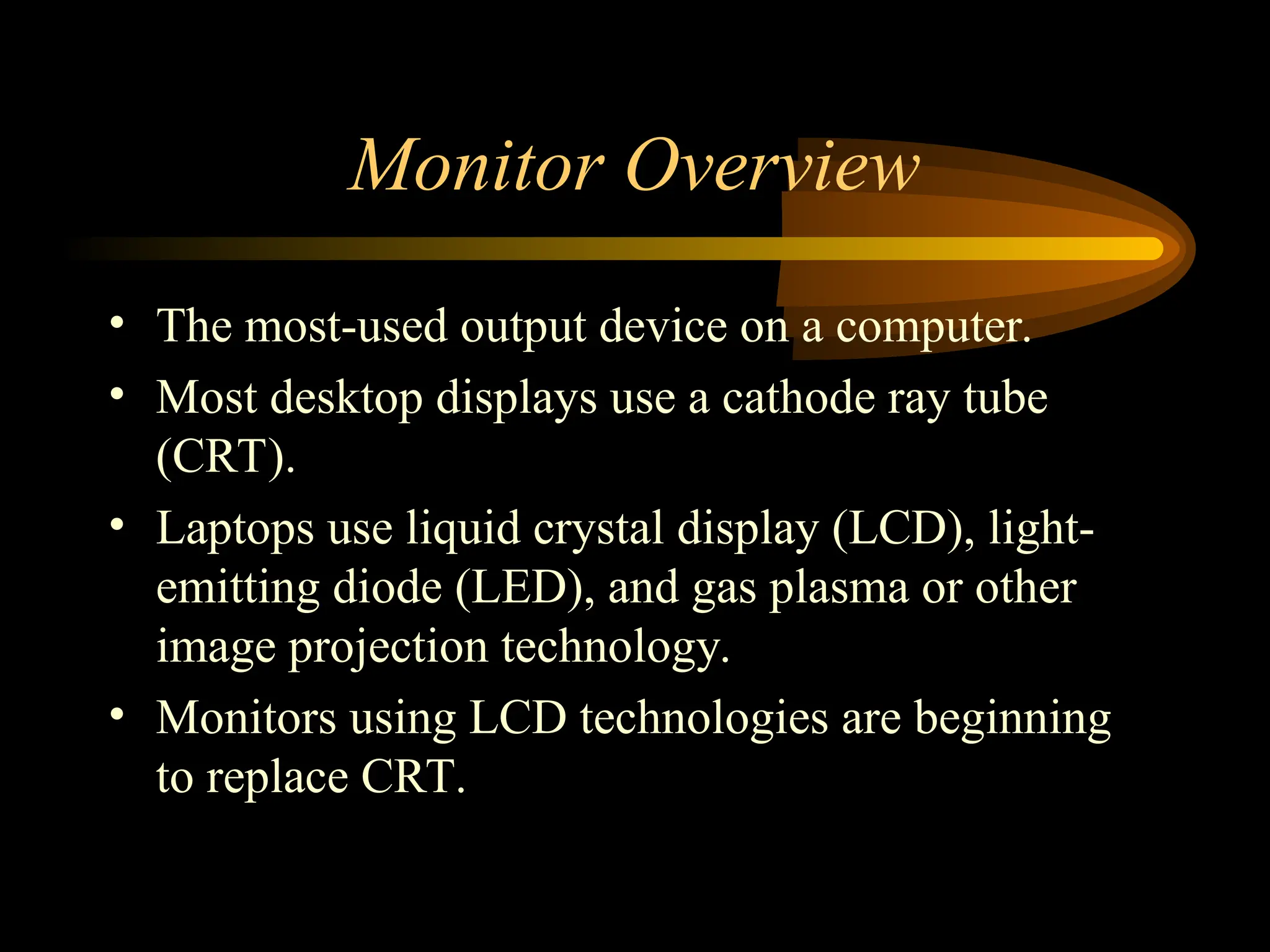 Monitor Overview

• The most-used output device on a computer.

• Most desktop displays use a cathode ray tube (CRT).

• Laptops use liquid crystal display (LCD), light-emitting diode (LED), and gas plasma or other image projection technology.

• Monitors using LCD technologies are beginning to replace CRT.